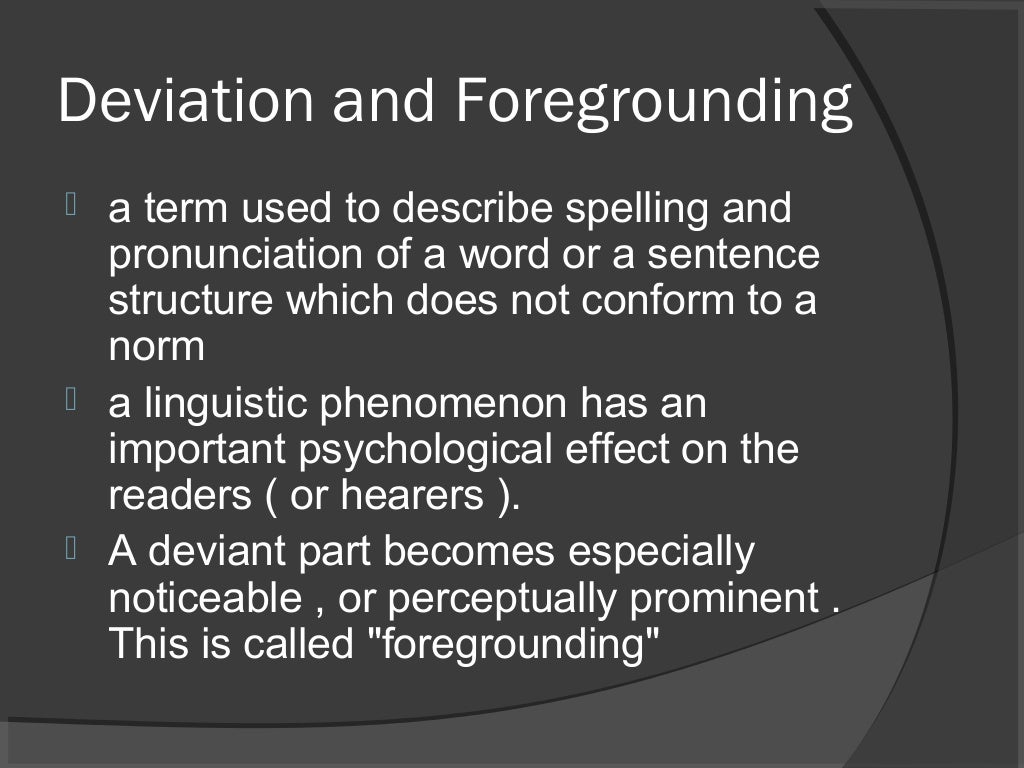 Deviation and Foregrounding

a term used to describe spelling and pronunciation of a word or a sentence structure which does not conform to a norm

a linguistic phenomenon has an important psychological effect on the readers ( or hearers ).

A deviant part becomes especially noticeable , or perceptually prominent . This is called "foregrounding"